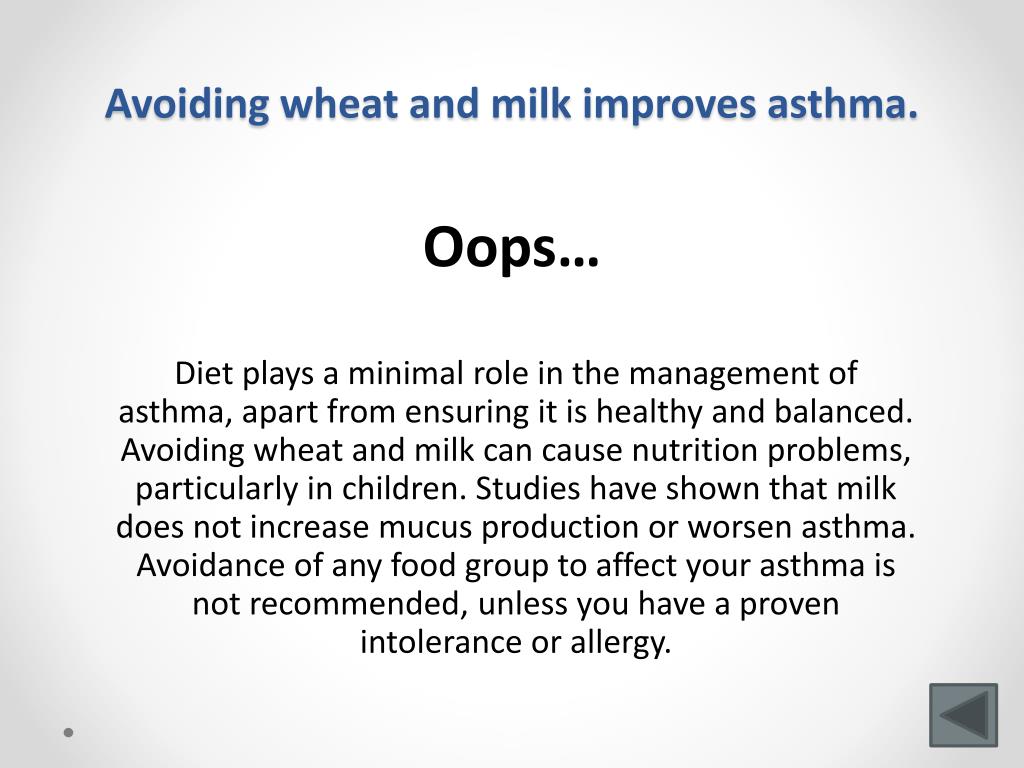 Avoiding wheat and milk improves asthma.

Oops…

Diet plays a minimal role in the management of asthma, apart from ensuring it is healthy and balanced. Avoiding wheat and milk can cause nutrition problems, particularly in children. Studies have shown that milk does not increase mucus production or worsen asthma. Avoidance of any food group to affect your asthma is not recommended, unless you have a proven intolerance or allergy.